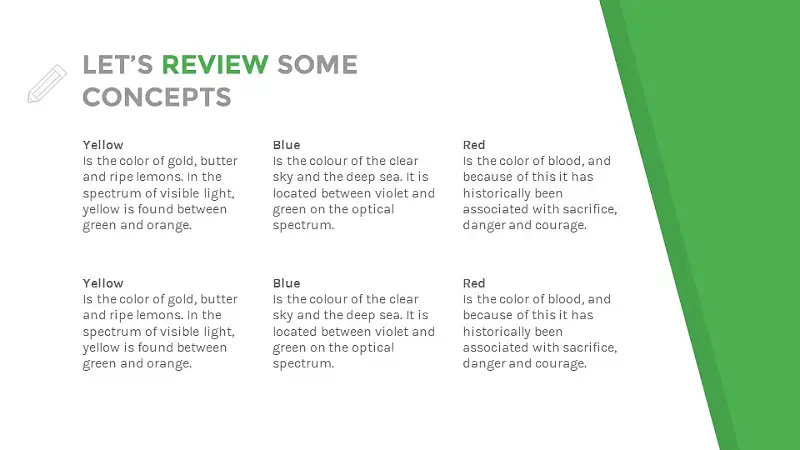 LET'S REVIEW SOME CONCEPTS

Yellow
Is the color of gold, butter and ripe lemons. In the spectrum of visible light, yellow is found between green and orange.

Blue
Is the colour of the clear sky and the deep sea. It is located between violet and green on the optical spectrum.

Red
Is the color of blood, and because of this it has historically been associated with sacrifice, danger and courage.

Yellow
Is the color of gold, butter and ripe lemons. In the spectrum of visible light, yellow is found between green and orange.

Blue
Is the colour of the clear sky and the deep sea. It is located between violet and green on the optical spectrum.

Red
Is the color of blood, and because of this it has historically been associated with sacrifice, danger and courage.